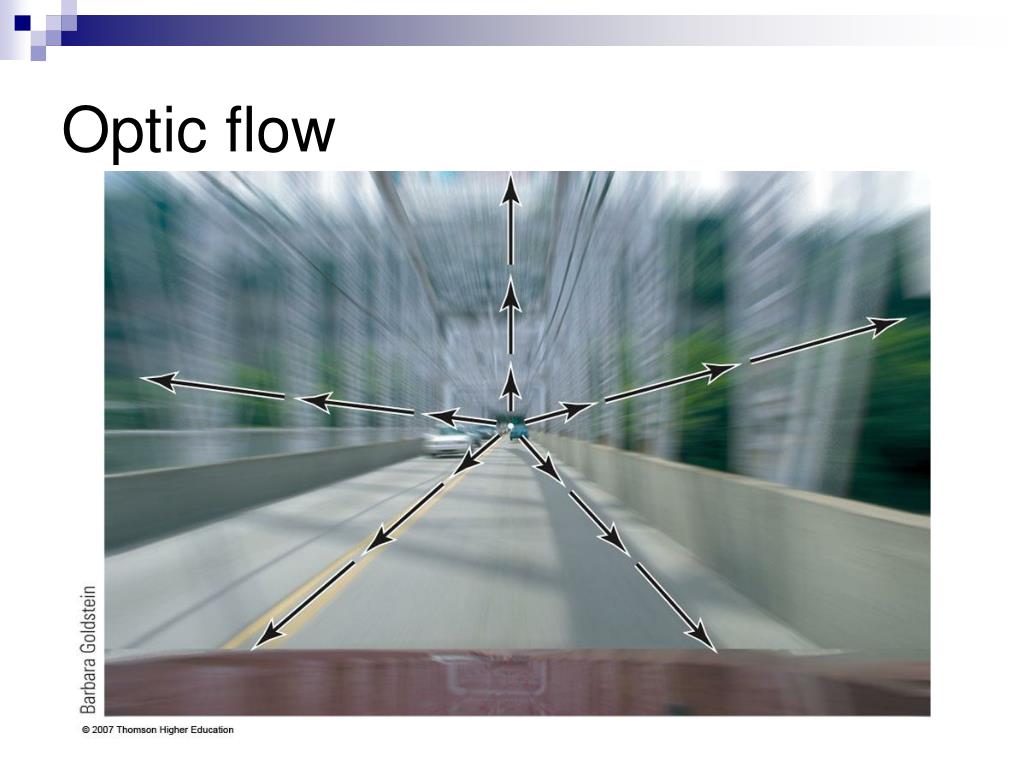 Optic flow

Barbara Goldstein

© 2007 Thomson Higher Education